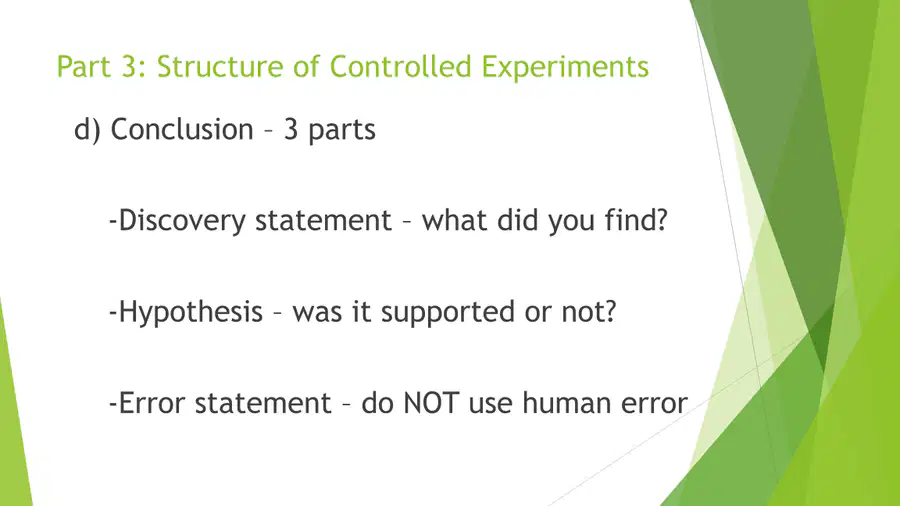 Part 3: Structure of Controlled Experiments

d) Conclusion – 3 parts

-Discovery statement – what did you find?

-Hypothesis – was it supported or not?

-Error statement – do NOT use human error